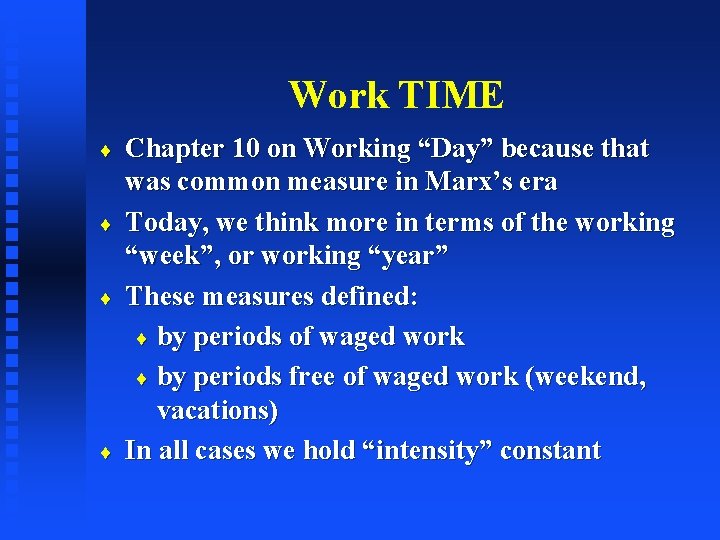 Work TIME

♦ Chapter 10 on Working “Day” because that was common measure in Marx’s era

♦ Today, we think more in terms of the working “week”, or working “year”

♦ These measures defined:

♦ by periods of waged work

♦ by periods free of waged work (weekend, vacations)

♦ In all cases we hold “intensity” constant